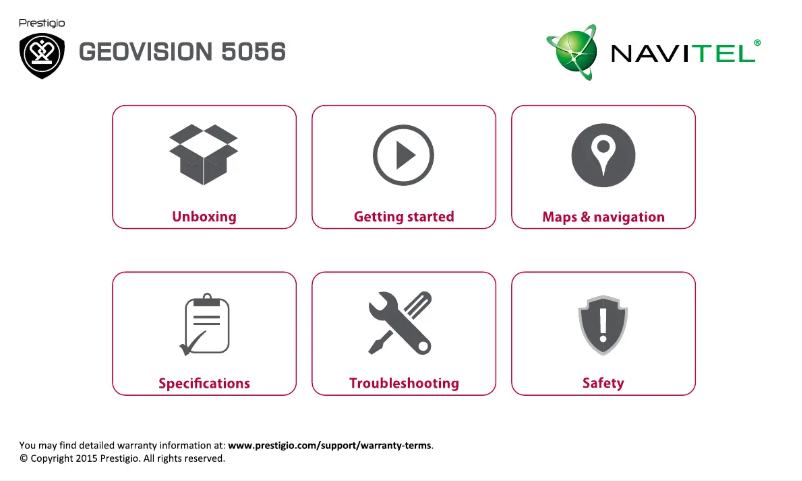 Prestigio

GEOVISION 5056

NAVITEL®

Unboxing

Getting started

Maps & navigation

Specifications

Troubleshooting

Safety

You may find detailed warranty information at: www.prestigio.com/support/warranty-terms.
© Copyright 2015 Prestigio. All rights reserved.